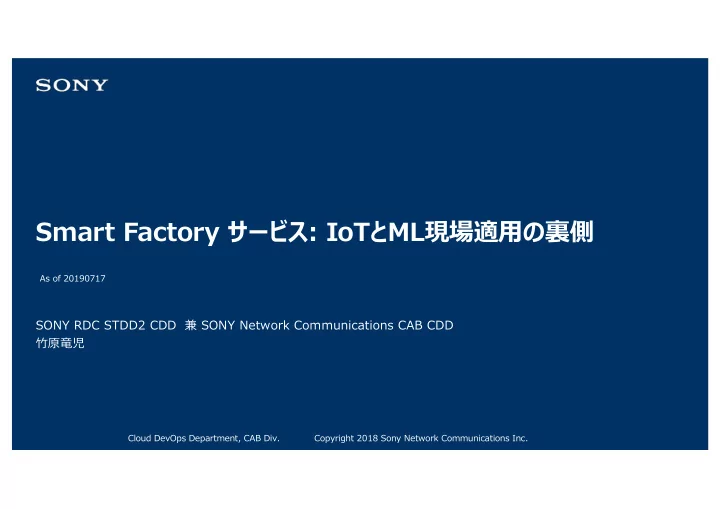 SONY

Smart Factory サービス: IoTとML現場適用の裏側

As of 20190717

SONY RDC STDD2 CDD 兼 SONY Network Communications CAB CDD
竹原竜児

Cloud DevOps Department, CAB Div.

Copyright 2018 Sony Network Communications Inc.